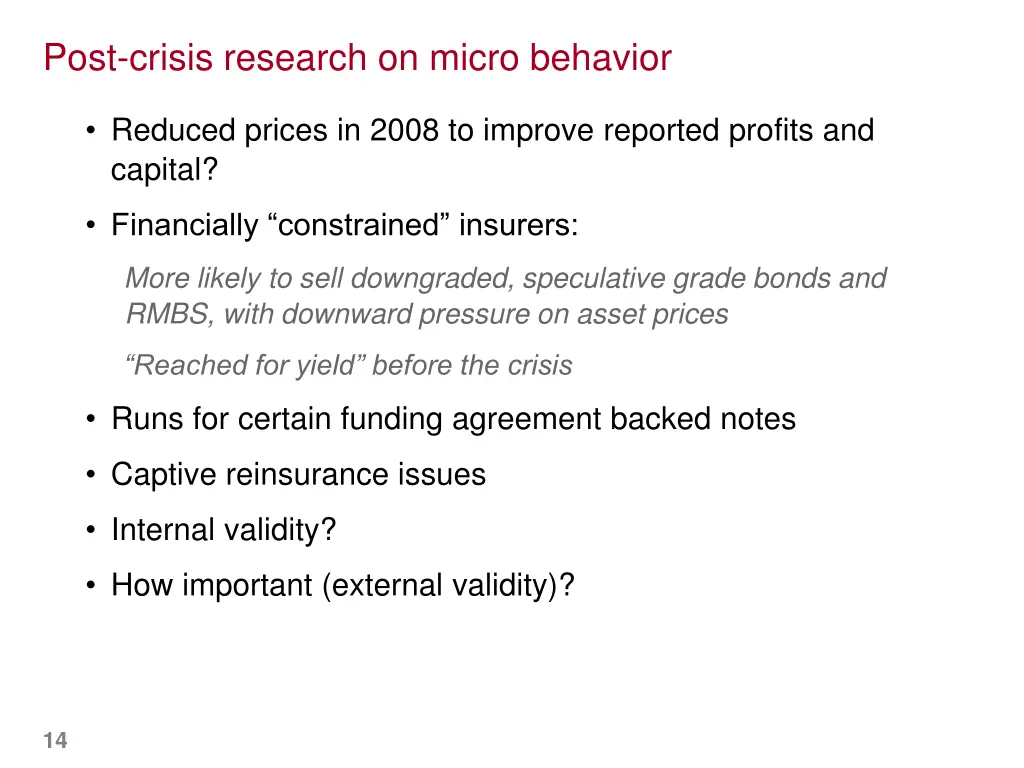 Post-crisis research on micro behavior

• Reduced prices in 2008 to improve reported profits and capital?

• Financially “constrained” insurers:

More likely to sell downgraded, speculative grade bonds and RMBS, with downward pressure on asset prices

“Reached for yield” before the crisis

• Runs for certain funding agreement backed notes

• Captive reinsurance issues

• Internal validity?

• How important (external validity)?

14